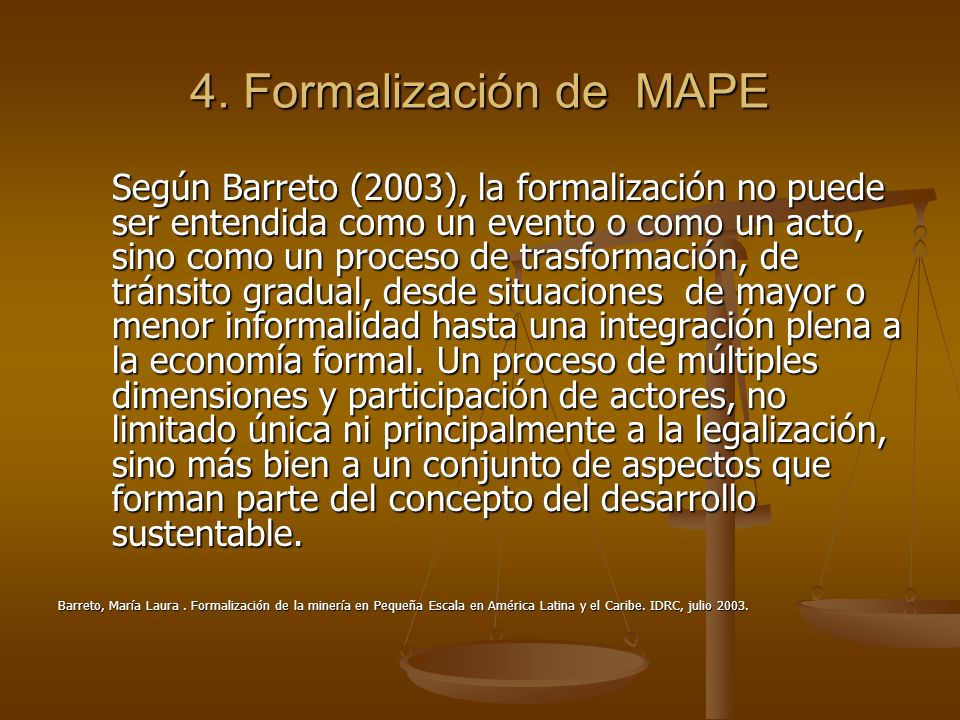 4. Formalización de MAPE

Según Barreto (2003), la formalización no puede ser entendida como un evento o como un acto, sino como un proceso de trasformación, de tránsito gradual, desde situaciones de mayor o menor informalidad hasta una integración plena a la economía formal. Un proceso de múltiples dimensiones y participación de actores, no limitado única ni principalmente a la legalización, sino más bien a un conjunto de aspectos que forman parte del concepto del desarrollo sustentable.

Barreto, María Laura . Formalización de la minería en Pequeña Escala en América Latina y el Caribe. IDRC, julio 2003.